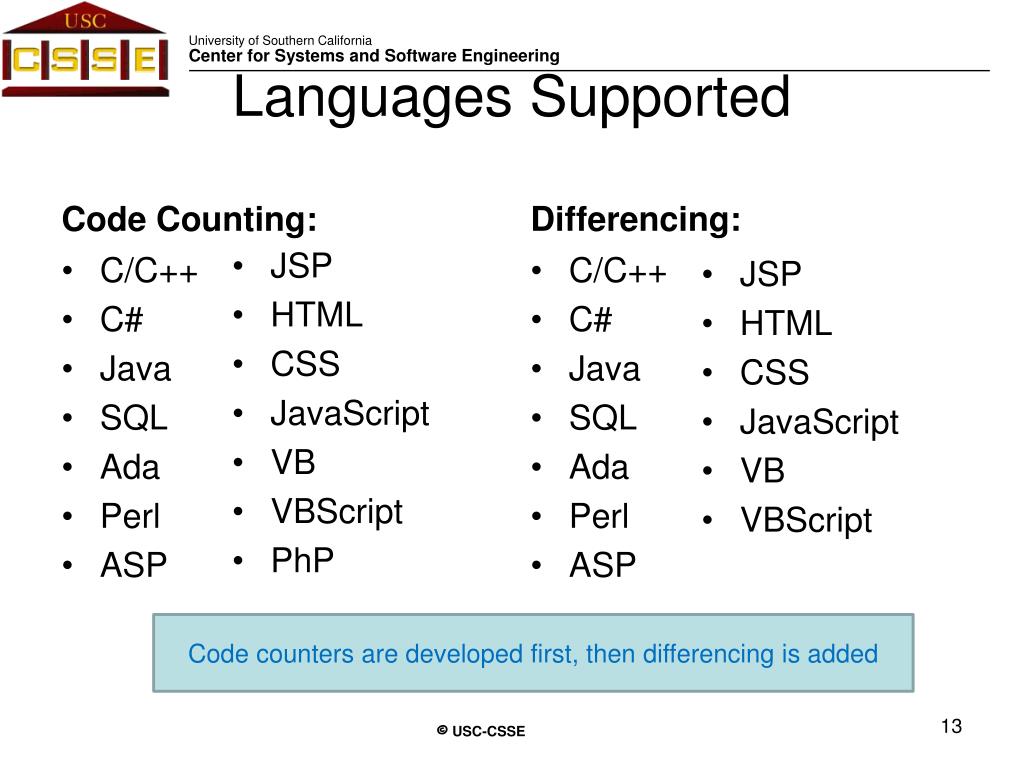 USC
CSSE

University of Southern California
Center for Systems and Software Engineering

Languages Supported

Code Counting:
• C/C++
• C#
• Java
• SQL
• Ada
• Perl
• ASP

• JSP
• HTML
• CSS
• JavaScript
• VB
• VBScript
• PhP

Differencing:
• C/C++
• C#
• Java
• SQL
• Ada
• Perl
• ASP

• JSP
• HTML
• CSS
• JavaScript
• VB
• VBScript

Code counters are developed first, then differencing is added

© USC-CSSE

13